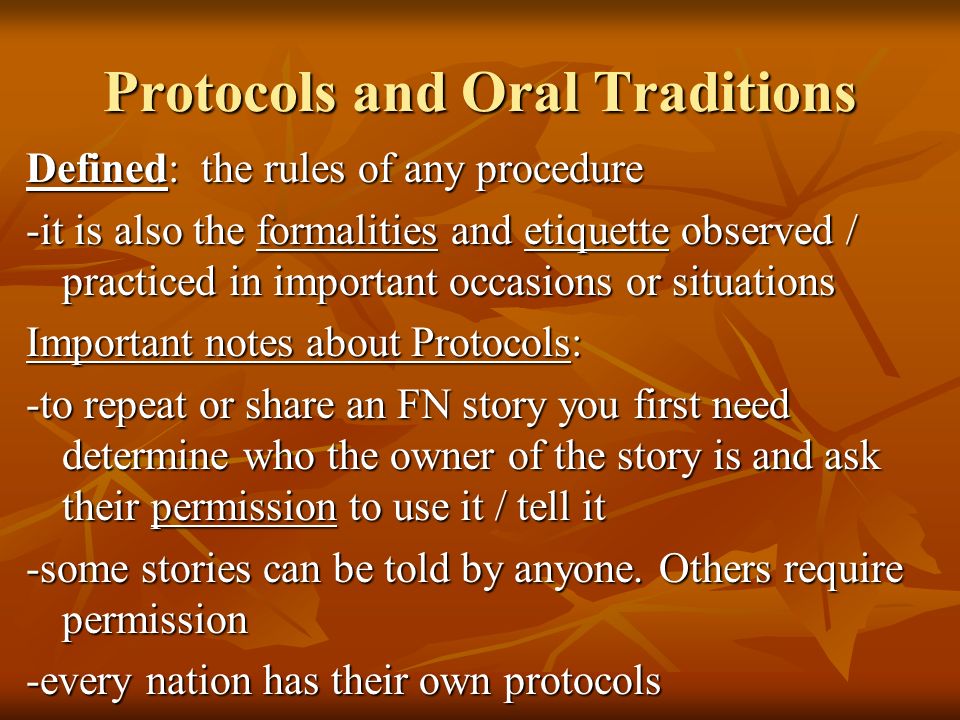 Protocols and Oral Traditions

Defined: the rules of any procedure

-it is also the formalities and etiquette observed / practiced in important occasions or situations

Important notes about Protocols:

-to repeat or share an FN story you first need determine who the owner of the story is and ask their permission to use it / tell it

-some stories can be told by anyone. Others require permission

-every nation has their own protocols